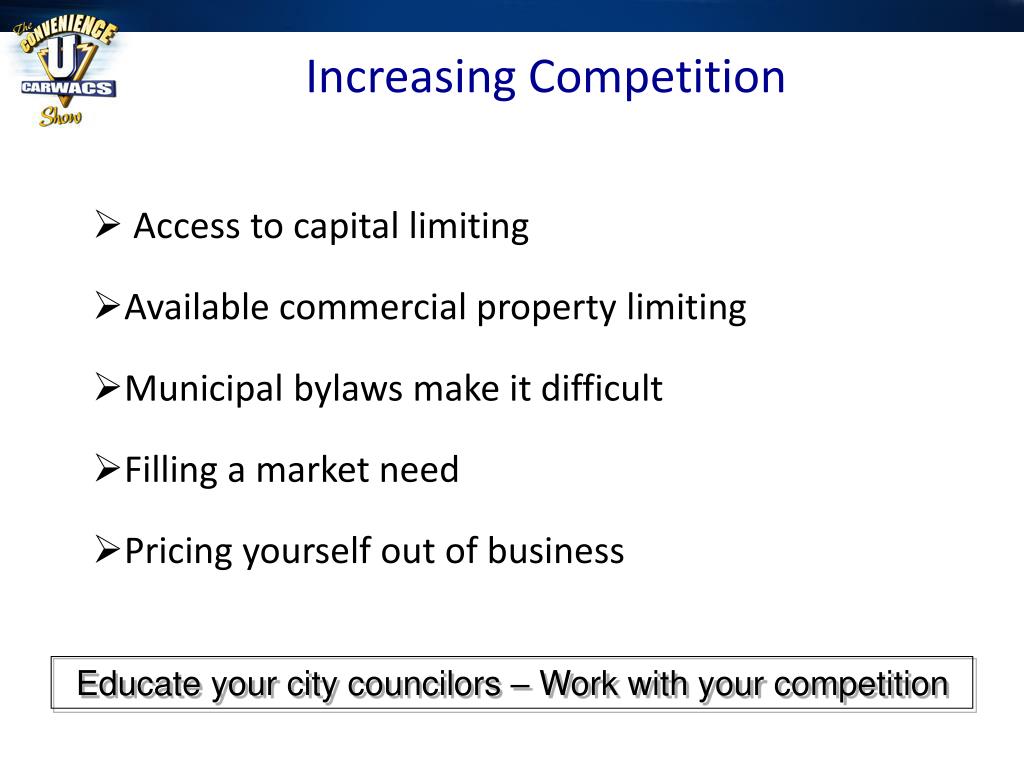 The CONVENIENCE U CARWACS Show

Increasing Competition

➢ Access to capital limiting

➢ Available commercial property limiting

➢ Municipal bylaws make it difficult

➢ Filling a market need

➢ Pricing yourself out of business

Educate your city councilors – Work with your competition